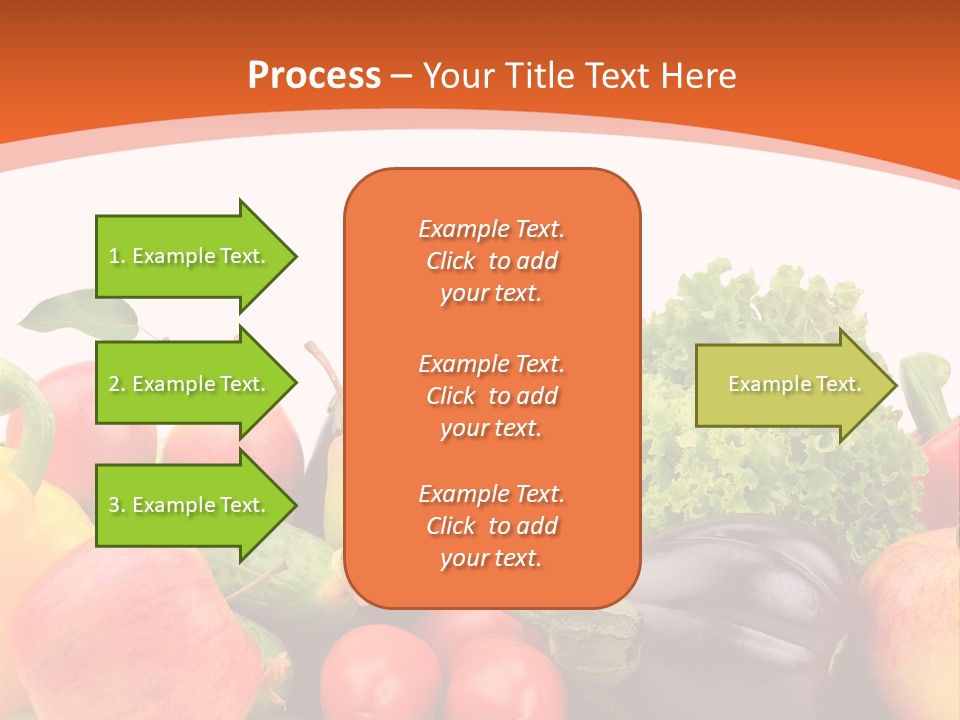 Process – Your Title Text Here

1. Example Text.

2. Example Text.

3. Example Text.

Example Text. Click to add your text.

Example Text. Click to add your text.

Example Text. Click to add your text.

Example Text.